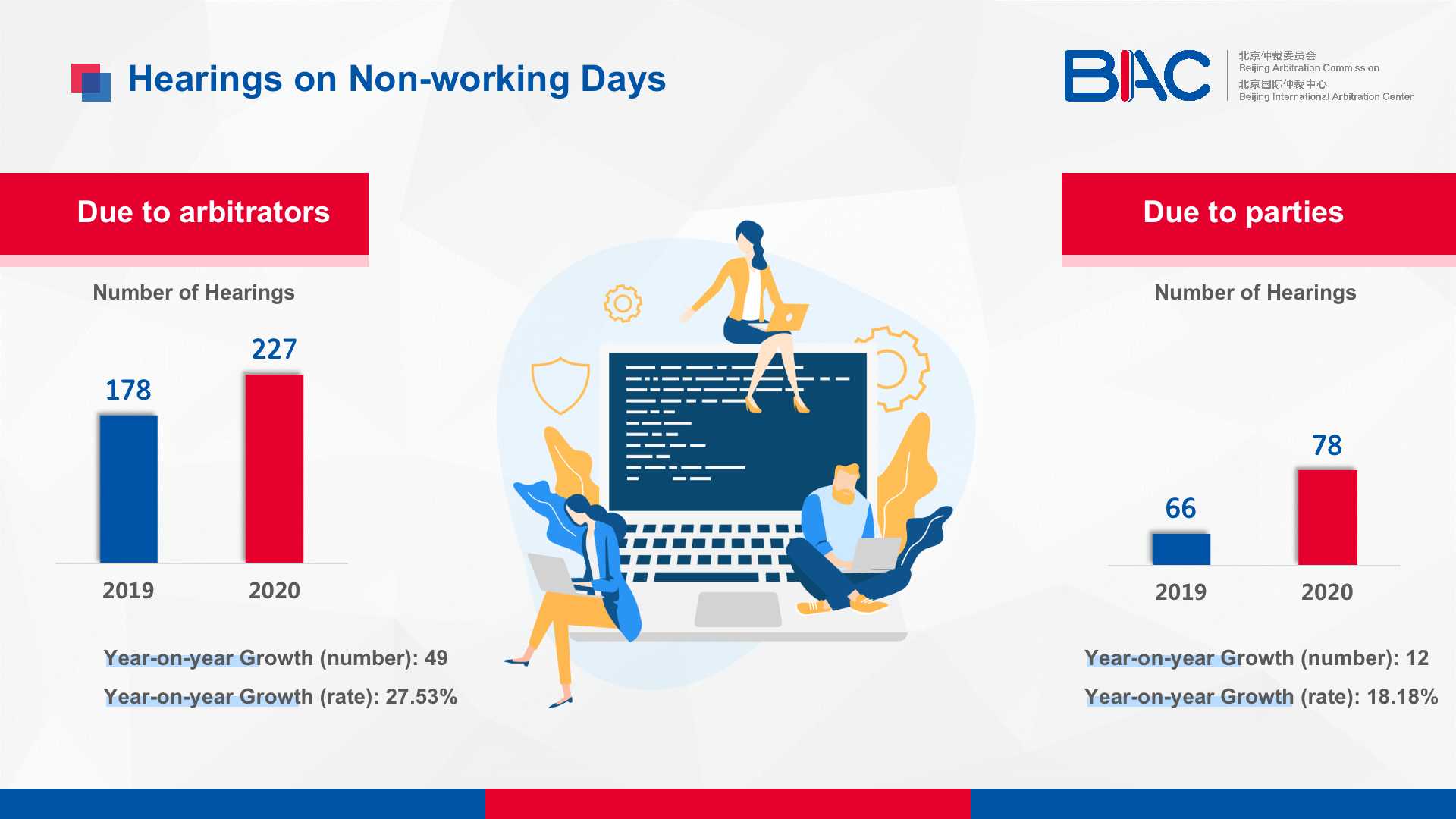 Hearings on Non-working Days

BIAC 北京仲裁委员会 Beijing Arbitration Commission 北京国际仲裁中心 Beijing International Arbitration Center

Due to arbitrators

Number of Hearings

178

227

2019

2020

Year-on-year Growth (number): 49

Year-on-year Growth (rate): 27.53%

Due to parties

Number of Hearings

66

78

2019

2020

Year-on-year Growth (number): 12

Year-on-year Growth (rate): 18.18%